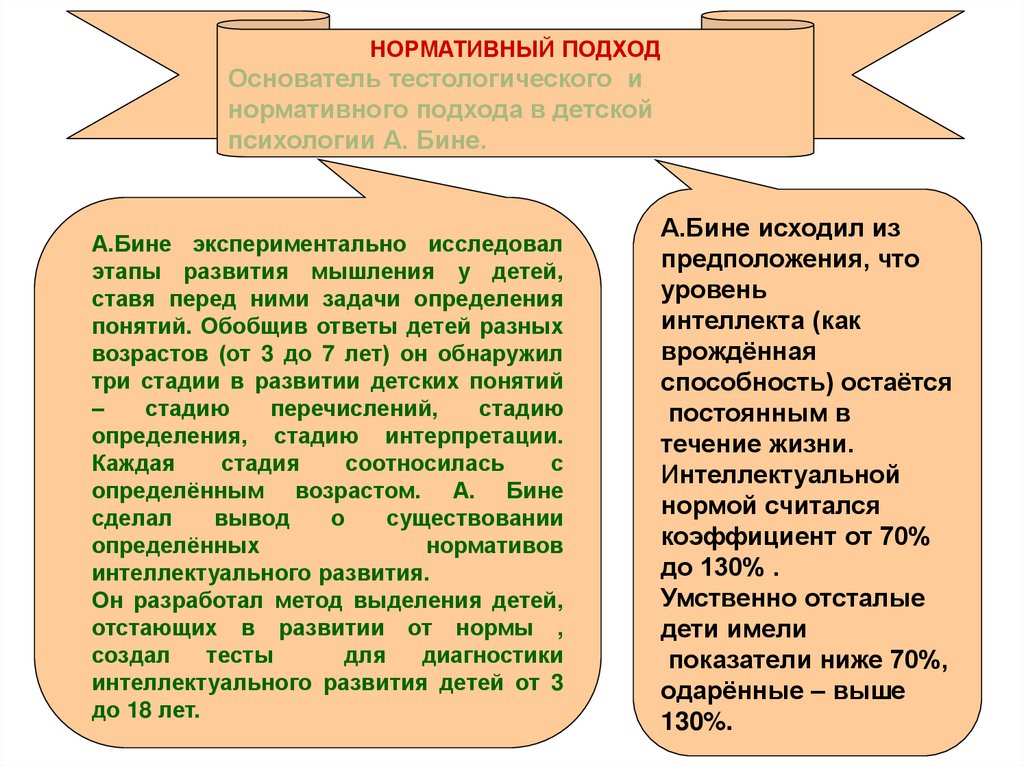 НОРМАТИВНЫЙ ПОДХОД
Основатель тестологического и нормативного подхода в детской психологии А. Бине.

А.Бине экспериментально исследовал этапы развития мышления у детей, ставя перед ними задачи определения понятий. Обобщив ответы детей разных возрастов (от 3 до 7 лет) он обнаружил три стадии в развитии детских понятий – стадию перечислений, стадию определения, стадию интерпретации. Каждая стадия соотносилась с определённым возрастом. А. Бине сделал вывод о существовании определённых нормативов интеллектуального развития.
Он разработал метод выделения детей, отстающих в развитии от нормы , создал тесты для диагностики интеллектуального развития детей от 3 до 18 лет.

А.Бине исходил из предположения, что уровень интеллекта (как врождённая способность) остаётся постоянным в течение жизни. Интеллектуальной нормой считался коэффициент от 70% до 130% . Умственно отсталые дети имели показатели ниже 70%, одарённые – выше 130%.